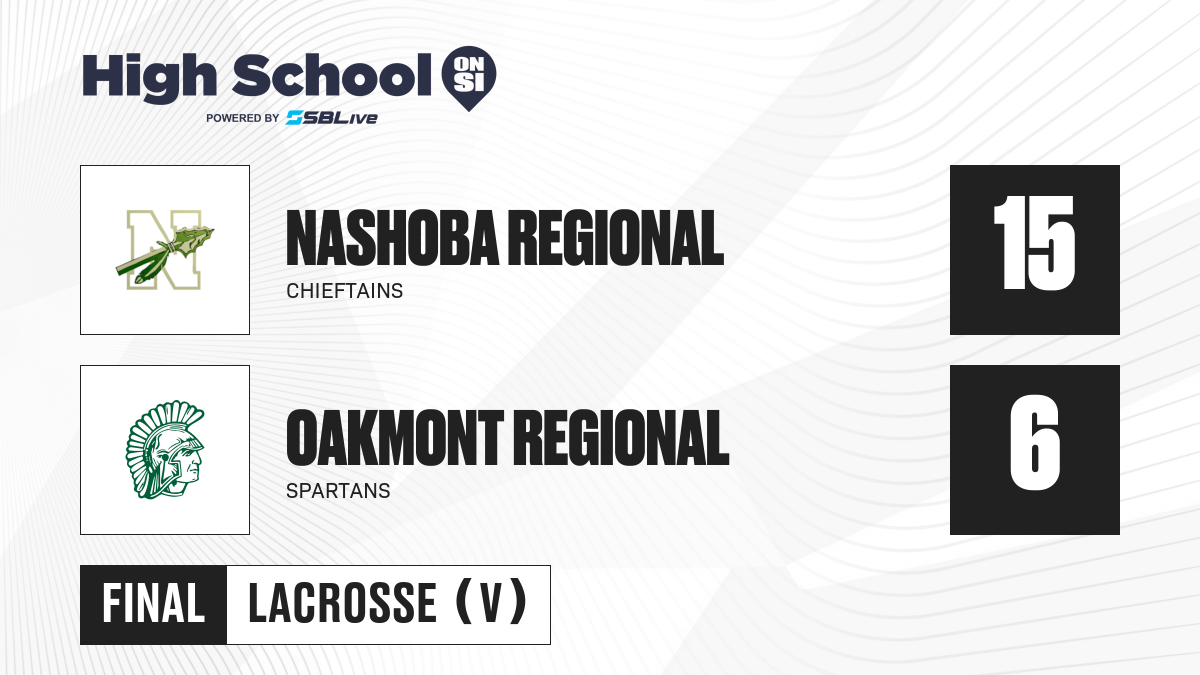 High School ON SI
POWERED BY SBLive

N

NASHOBA REGIONAL
CHIEFTAINS

15

OAKMONT REGIONAL
SPARTANS

6

FINAL LACROSSE (V)